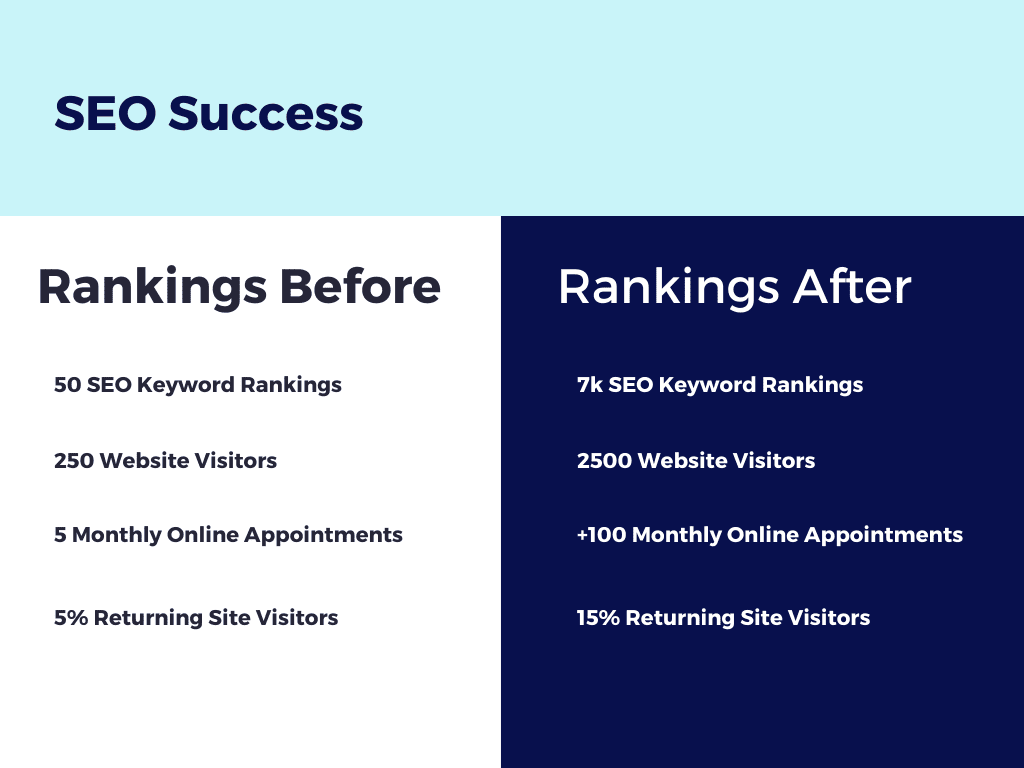 SEO Success

Rankings Before

50 SEO Keyword Rankings

250 Website Visitors

5 Monthly Online Appointments

5% Returning Site Visitors

Rankings After

7k SEO Keyword Rankings

2500 Website Visitors

+100 Monthly Online Appointments

15% Returning Site Visitors